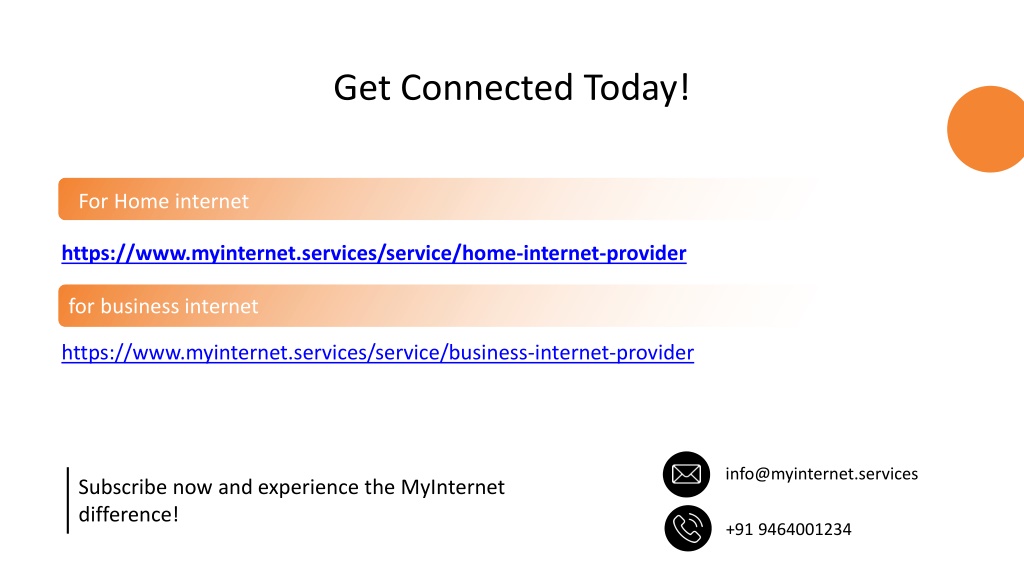 Get Connected Today!

For Home internet

https://www.myinternet.services/service/home-internet-provider

for business internet

https://www.myinternet.services/service/business-internet-provider

Subscribe now and experience the MyInternet difference!

info@myinternet.services

+91 9464001234